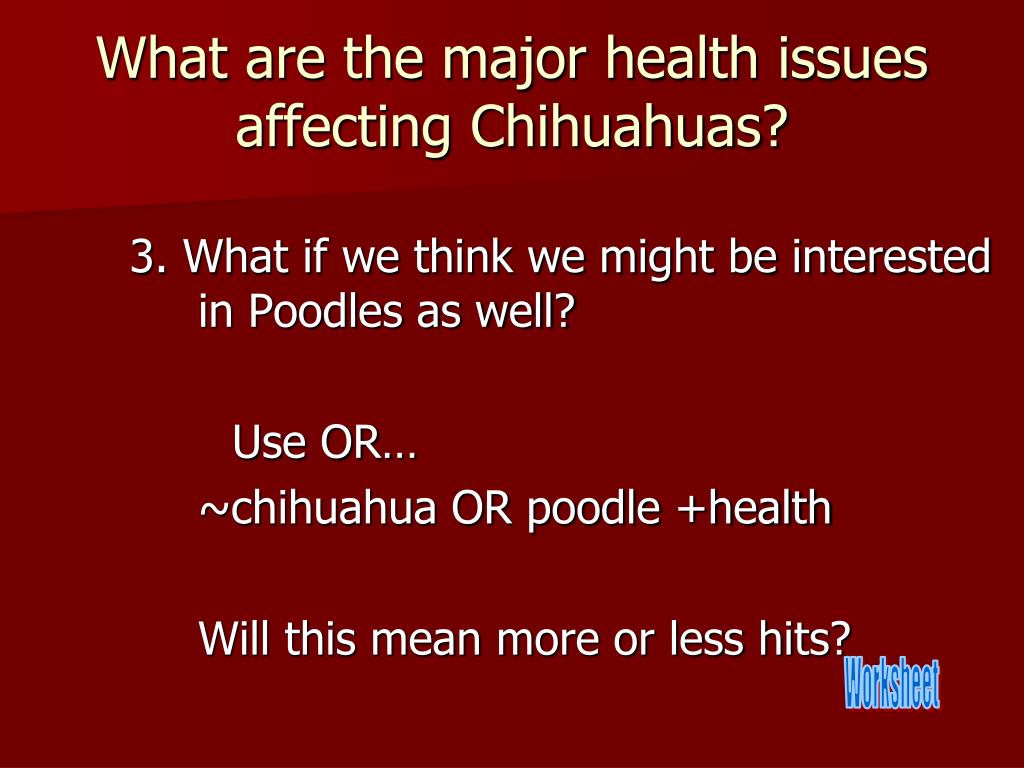 What are the major health issues affecting Chihuahuas?

3. What if we think we might be interested in Poodles as well?

Use OR…

~chihuahua OR poodle +health

Will this mean more or less hits?

Worksheet